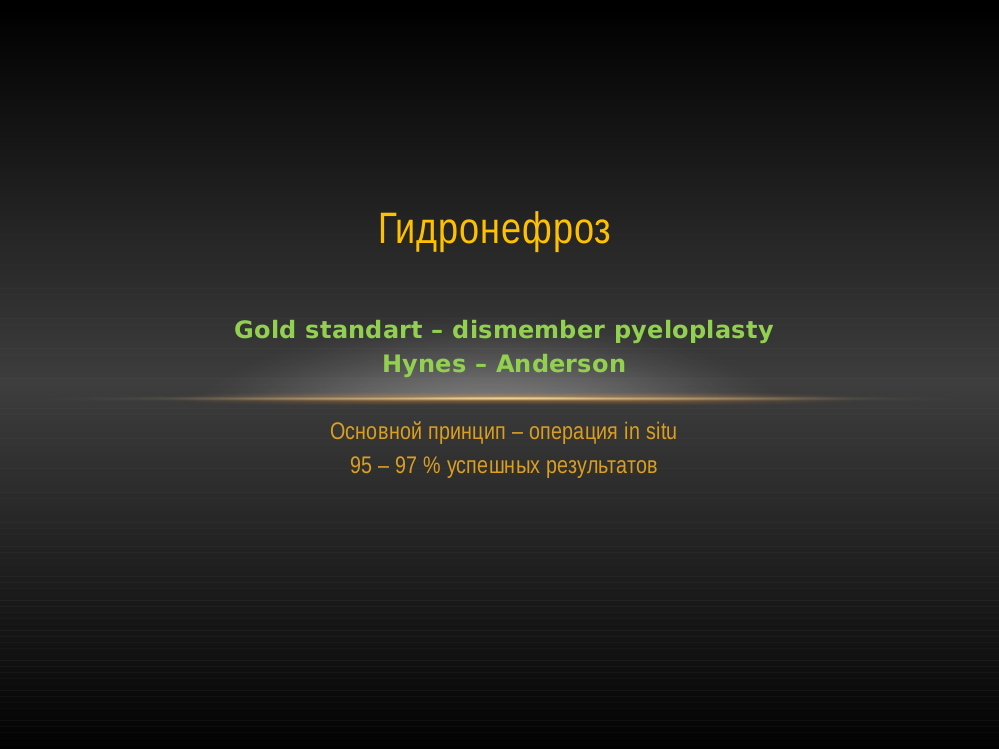 Гидронефроз

Gold standart – dismember pyeloplasty
Hynes – Anderson

Основной принцип – операция in situ
95 – 97 % успешных результатов